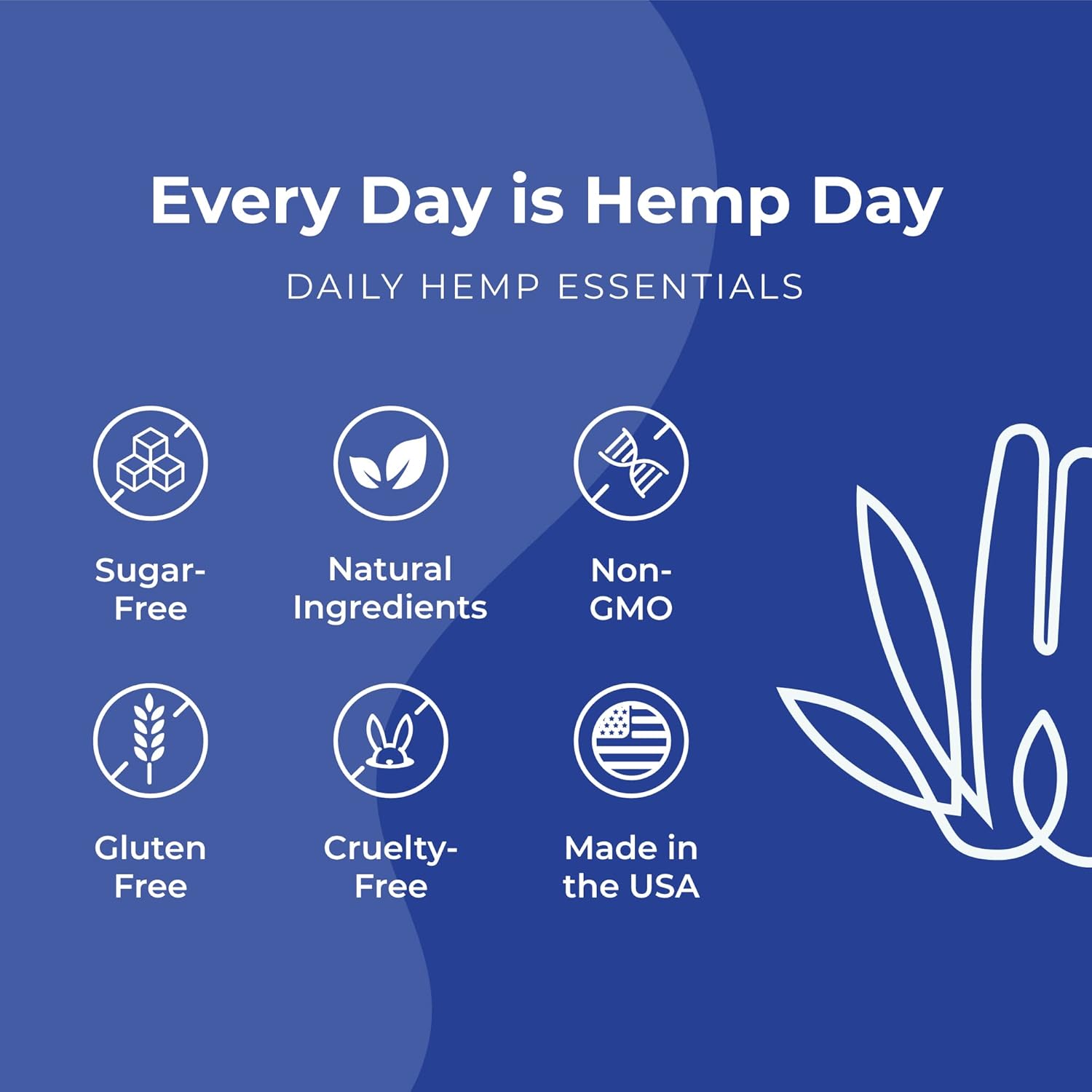 Every Day is Hemp Day

DAILY HEMP ESSENTIALS

Sugar-Free

Natural Ingredients

Non-GMO

Gluten Free

Cruelty-Free

Made in the USA